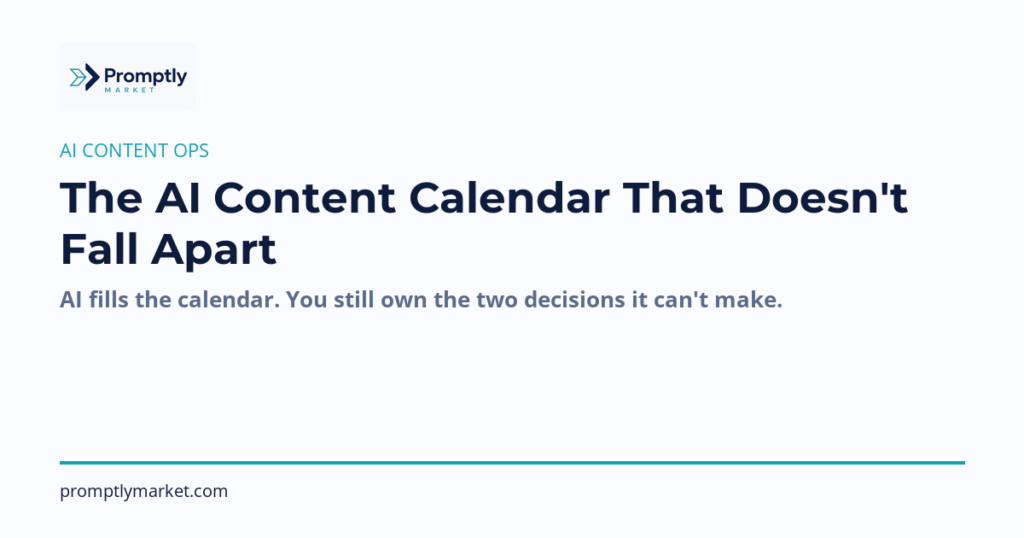 Promptly
MARKET

AI CONTENT OPS

The AI Content Calendar That Doesn't Fall Apart

AI fills the calendar. You still own the two decisions it can't make.

promptlymarket.com